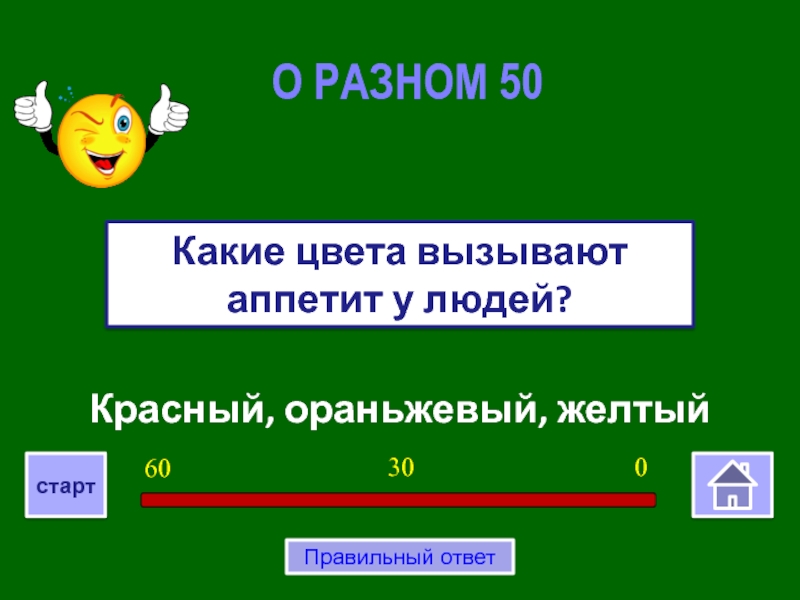 О РАЗНОМ 50

Какие цвета вызывают аппетит у людей?

Красный, ораньжевый, желтый

старт

60

30

0

Правильный ответ